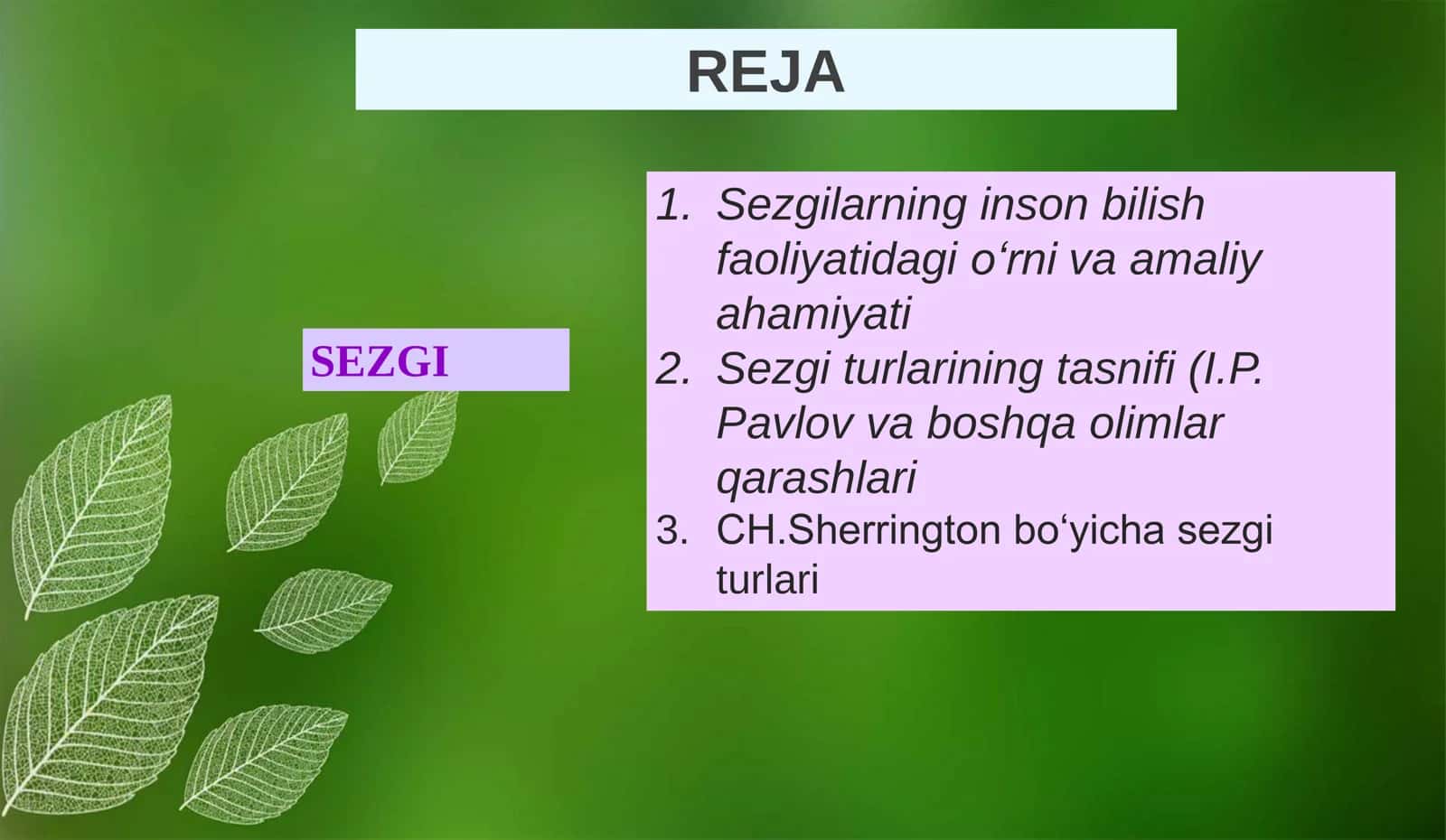 REJA

SEZGI

1. Sezgilarning inson bilish faoliyatidagi o‘rni va amaliy ahamiyati
2. Sezgi turlarining tasnifi (I.P. Pavlov va boshqa olimlar qarashlari
3. CH.Sherrington bo‘yicha sezgi turlari